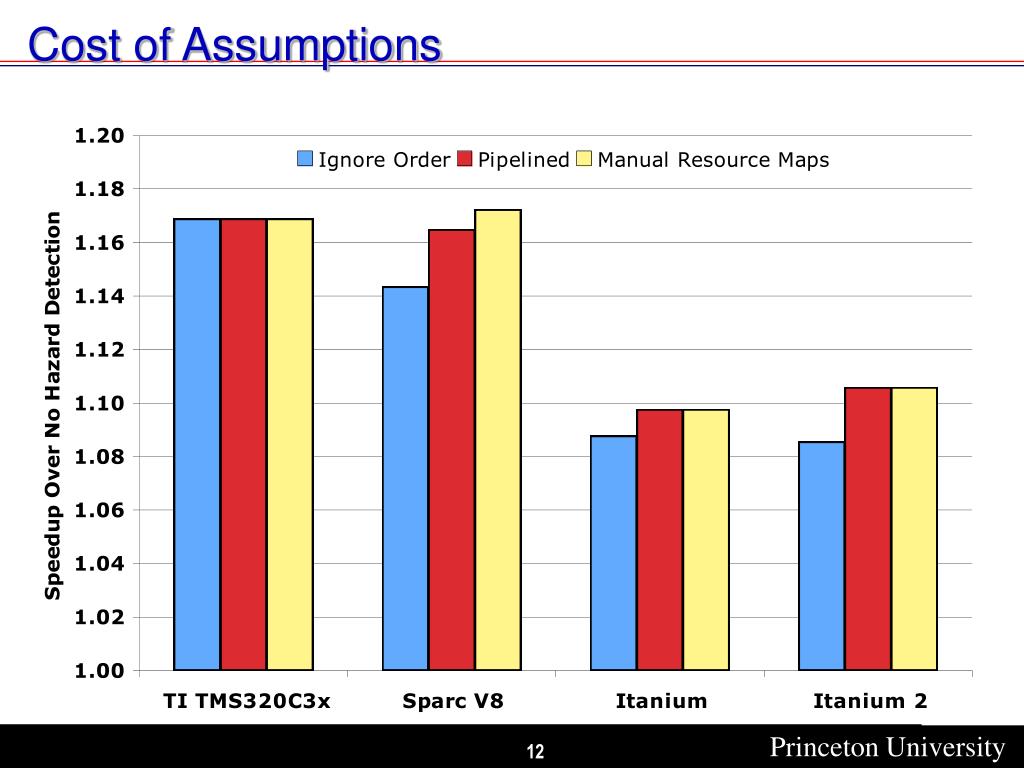 Cost of Assumptions

Ignore Order Pipelined Manual Resource Maps

Speedup Over No Hazard Detection

1.20
1.18
1.16
1.14
1.12
1.10
1.08
1.06
1.04
1.02
1.00

TI TMS320C3x Sparc V8 Itanium Itanium 2

12

Princeton University